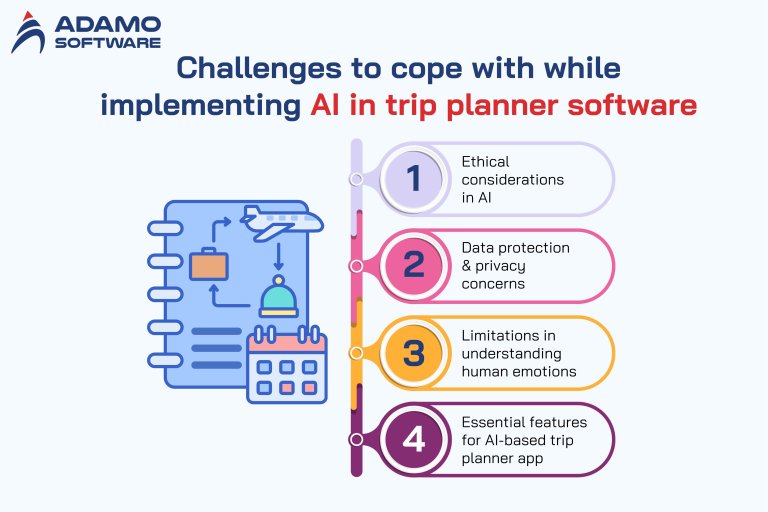 ADAMO SOFTWARE

Challenges to cope with while implementing AI in trip planner software

1 Ethical considerations in AI

2 Data protection & privacy concerns

3 Limitations in understanding human emotions

4 Essential features for AI-based trip planner app